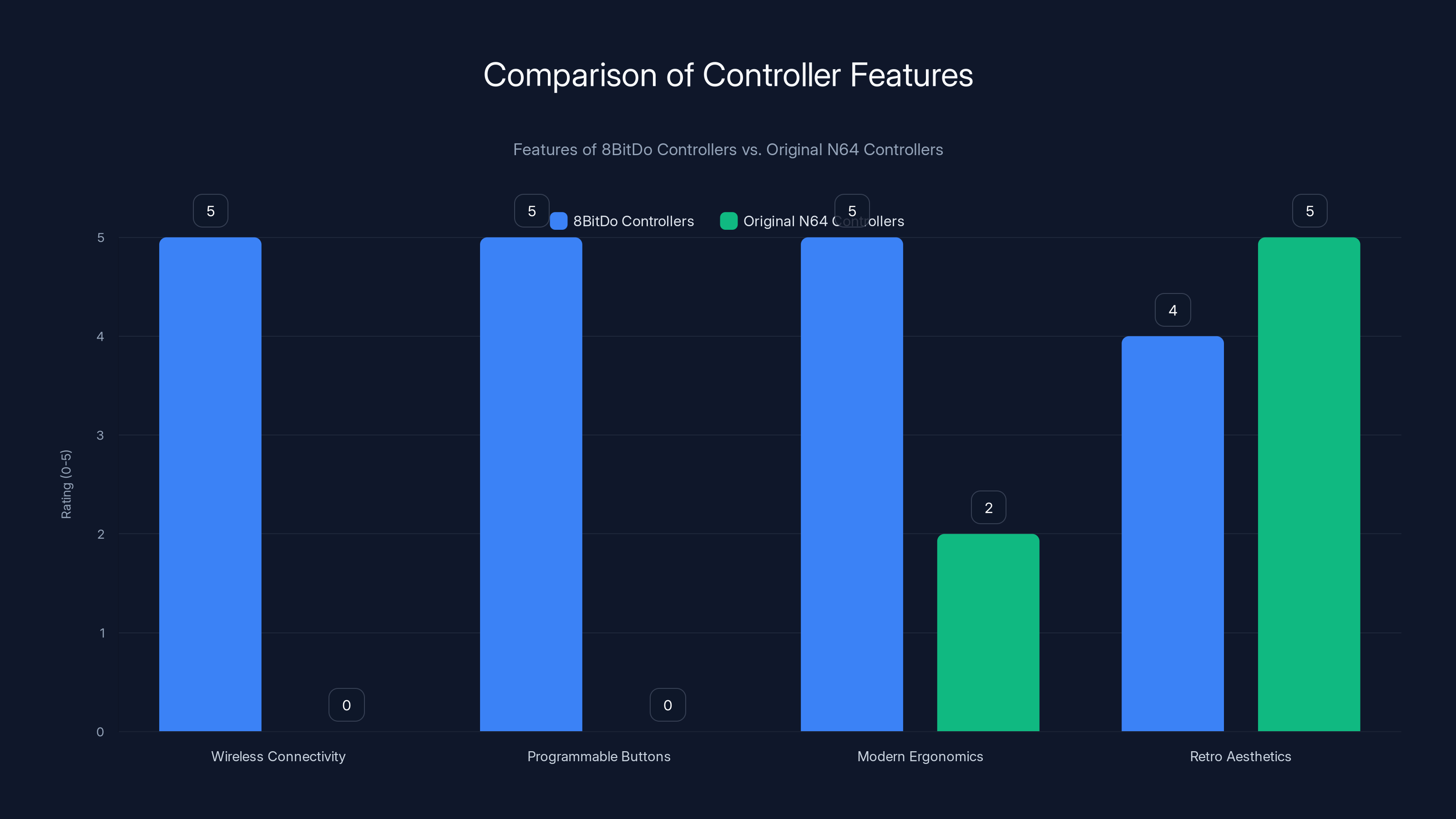 Comparison of Controller Features

Features of 8BitDo Controllers vs. Original N64 Controllers

8BitDo Controllers
Original N64 Controllers

Rating (0-5)

5
4
3
2
1
0

5
0
5
0
5
2
4
5

Wireless Connectivity
Programmable Buttons
Modern Ergonomics
Retro Aesthetics